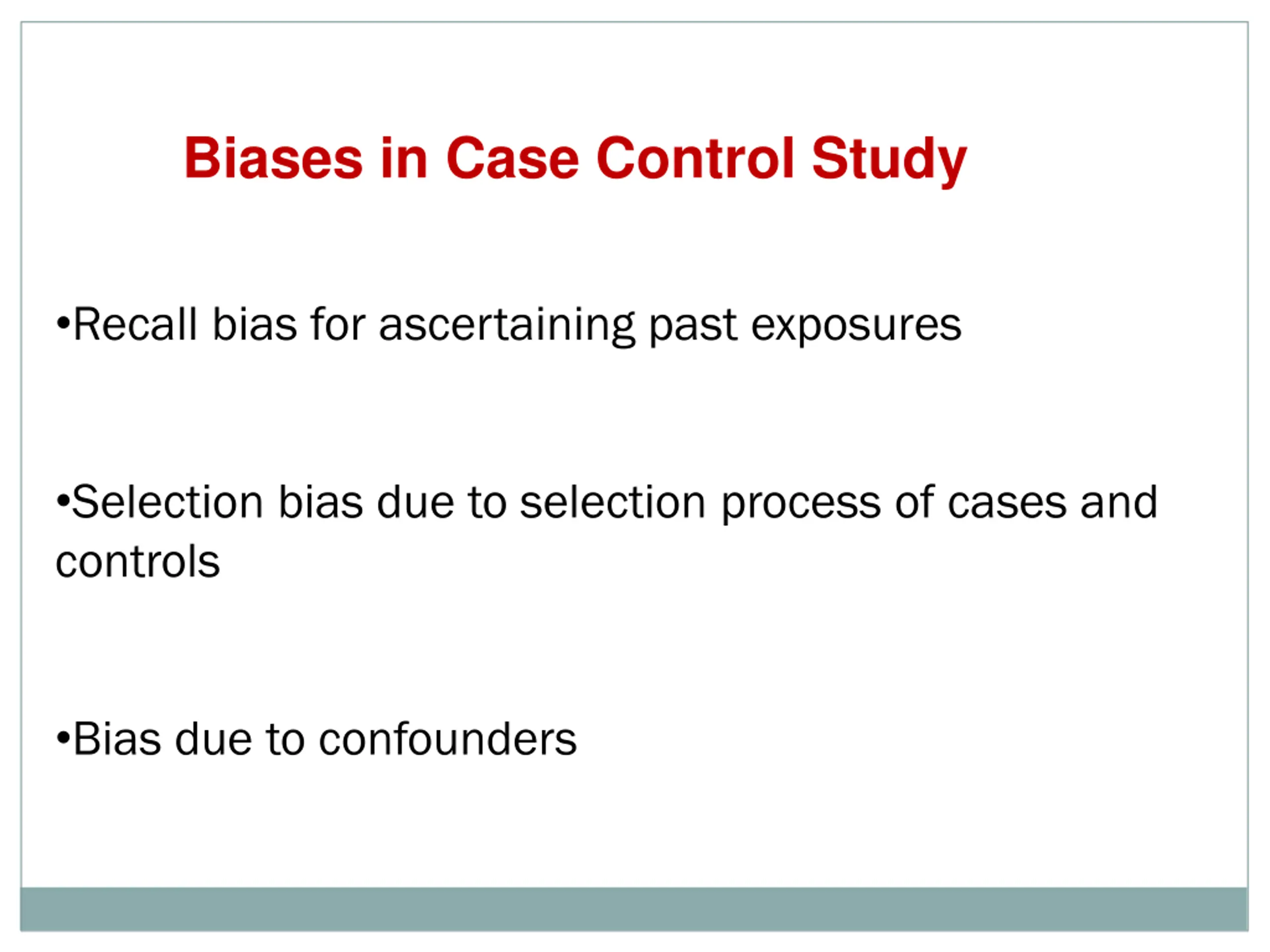 Biases in Case Control Study

•Recall bias for ascertaining past exposures

•Selection bias due to selection process of cases and controls

•Bias due to confounders